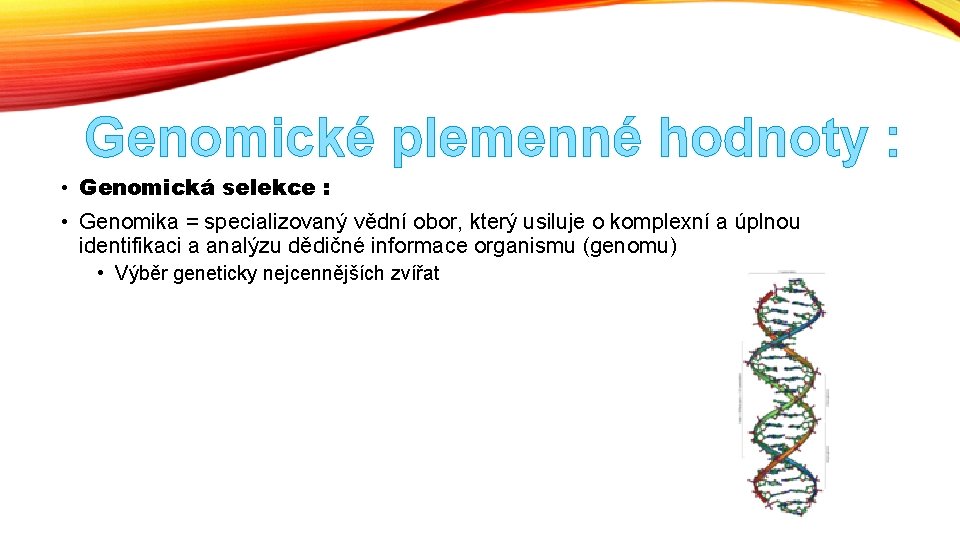 Genomické plemenné hodnoty :

• Genomická selekce :

• Genomika = specializovaný vědní obor, který usiluje o komplexní a úplnou identifikaci a analýzu dědičné informace organismu (genomu)

• Výběr geneticky nejcennějších zvířat